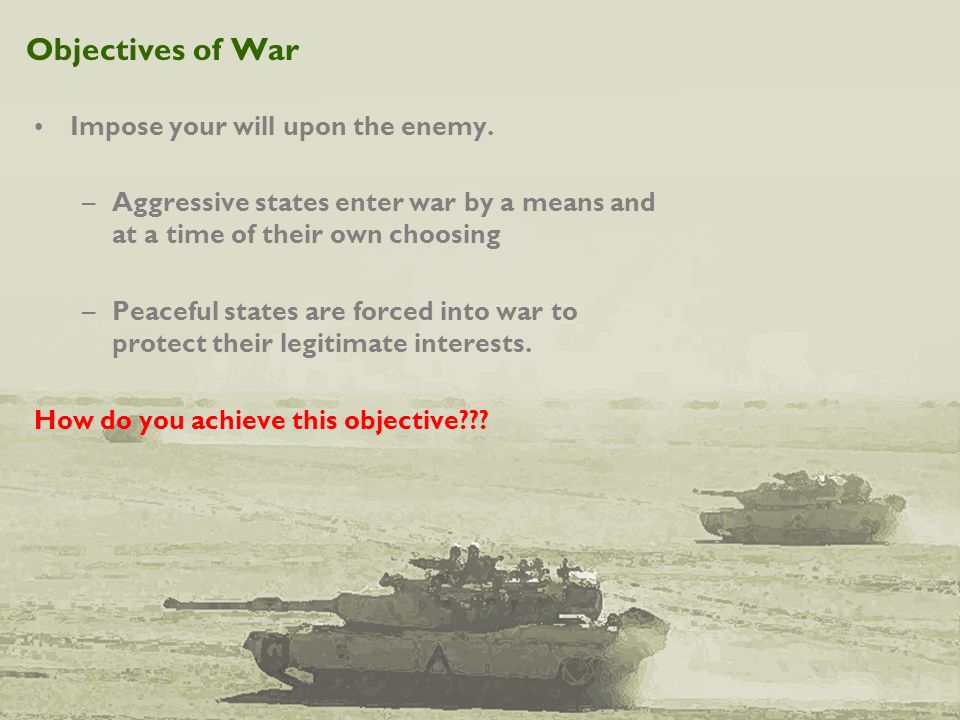 Objectives of War

• Impose your will upon the enemy.

– Aggressive states enter war by a means and at a time of their own choosing

– Peaceful states are forced into war to protect their legitimate interests.

How do you achieve this objective???